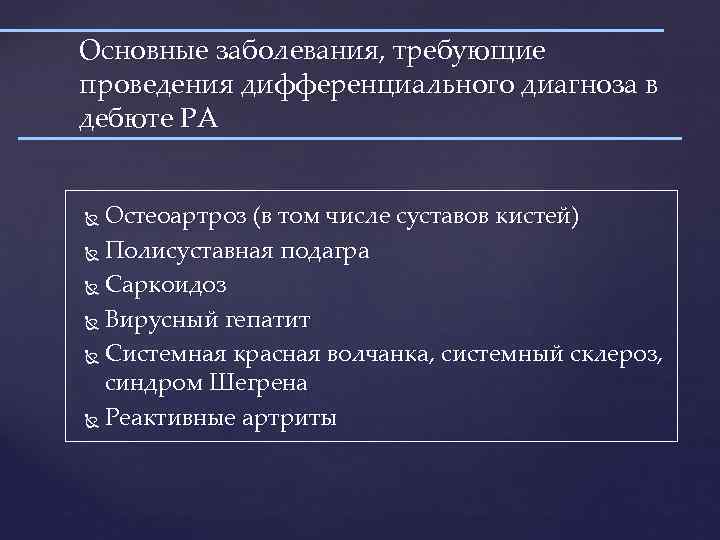 Основные заболевания, требующие проведения дифференциального диагноза в дебюте РА

Остеоартроз (в том числе суставов кистей)
Полисуставная подагра
Саркоидоз
Вирусный гепатит
Системная красная волчанка, системный склероз, синдром Шегрена
Реактивные артриты